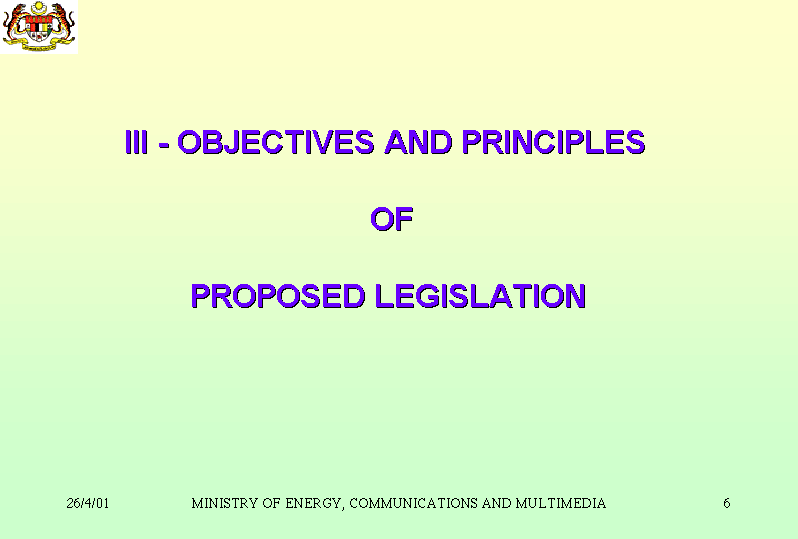 III - OBJECTIVES AND PRINCIPLES

OF

PROPOSED LEGISLATION

26/4/01

MINISTRY OF ENERGY, COMMUNICATIONS AND MULTIMEDIA

6